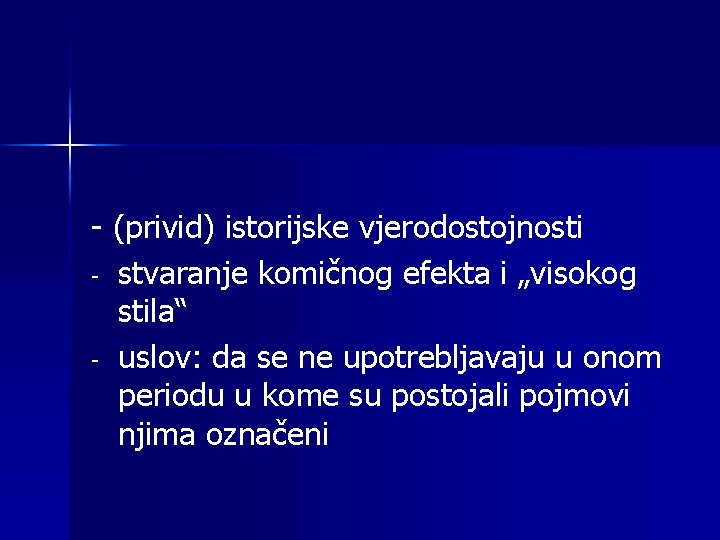 - (privid) istorijske vjerodostojnosti

- stvaranje komičnog efekta i „visokog stila“

- uslov: da se ne upotrebljavaju u onom periodu u kome su postojali pojmovi njima označeni